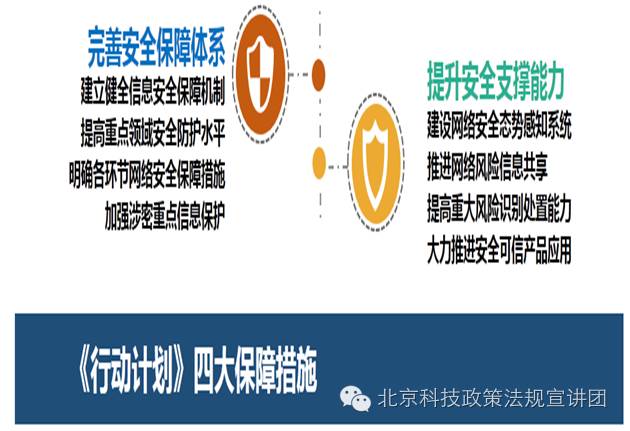 完善安全保障体系

建立健全信息安全保障机制
提高重点领域安全防护水平
明确各环节网络安全保障措施
加强涉密重点信息保护

提升安全支撑能力

建设网络安全态势感知系统
推进网络风险信息共享
提高重大风险识别处置能力
大力推进安全可信产品应用

《行动计划》四大保障措施

北京科技政策法规宣讲团